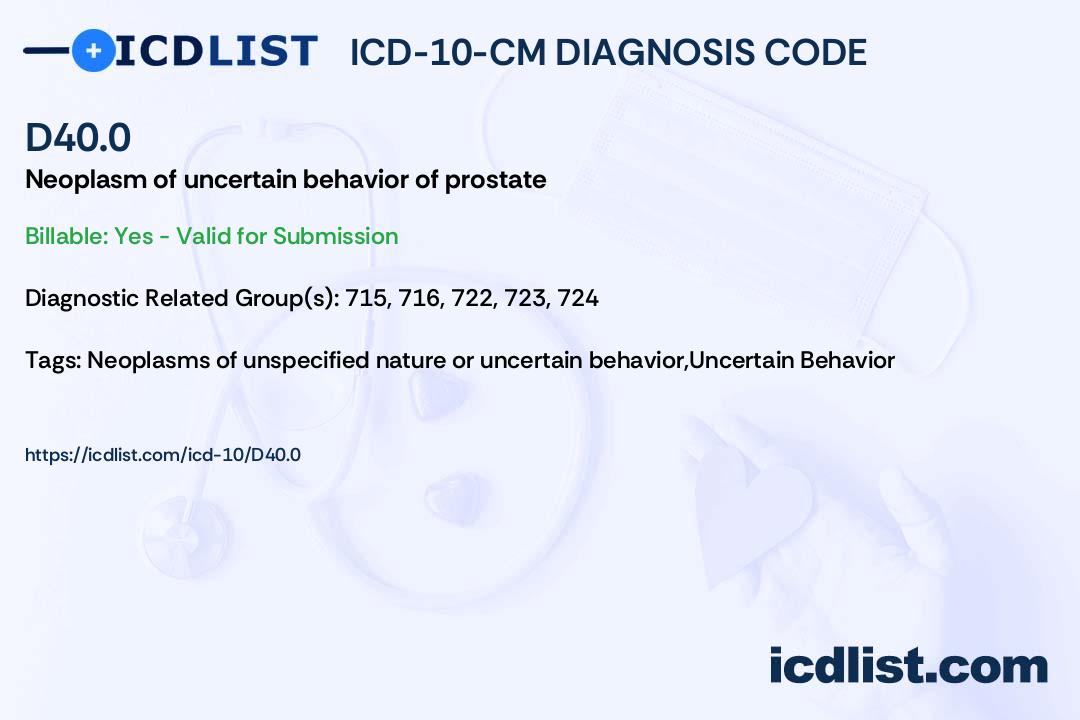 ICDLIST ICD-10-CM DIAGNOSIS CODE

D40.0

Neoplasm of uncertain behavior of prostate

Billable: Yes - Valid for Submission

Diagnostic Related Group(s): 715, 716, 722, 723, 724

Tags: Neoplasms of unspecified nature or uncertain behavior,Uncertain Behavior

https://icdlist.com/icd-10/D40.0

icdlist.com